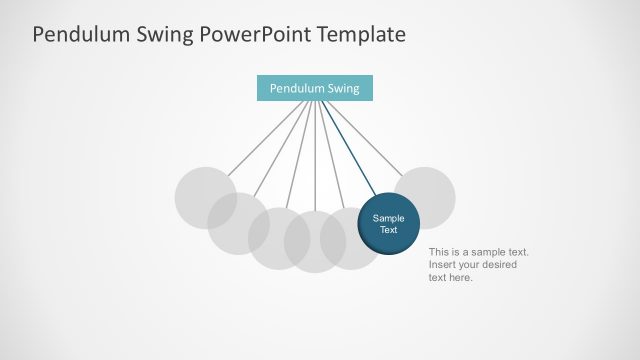 Pendulum Swing PowerPoint Template

Pendulum Swing

Sample Text

This is a sample text. Insert your desired text here.